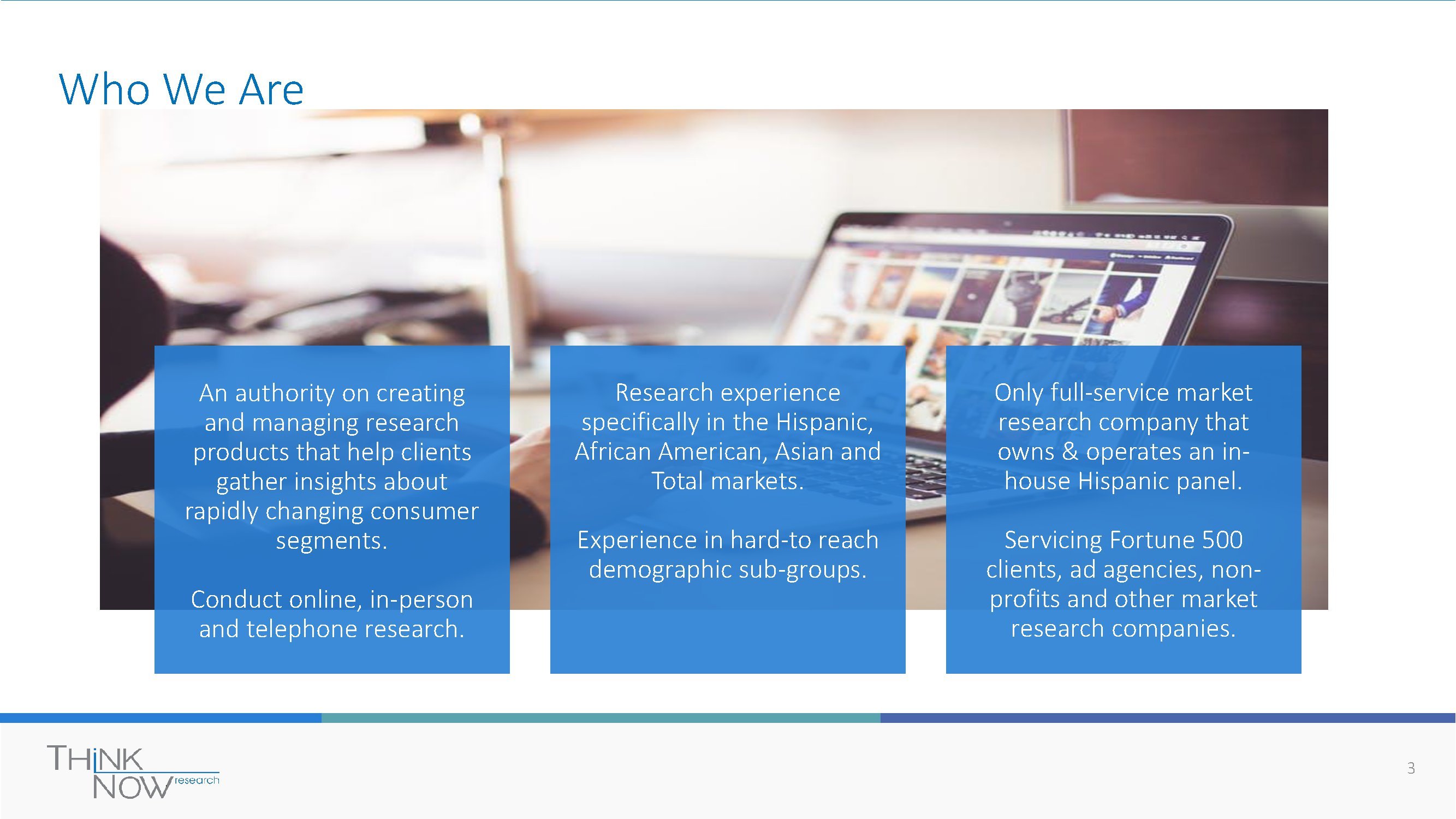 Who We Are

An authority on creating and managing research products that help clients gather insights about rapidly changing consumer segments.

Conduct online, in-person and telephone research.

Research experience specifically in the Hispanic, African American, Asian and Total markets.

Experience in hard-to reach demographic sub-groups.

Only full-service market research company that owns & operates an in-house Hispanic panel.

Servicing Fortune 500 clients, ad agencies, non-profits and other market research companies.

THINK NOW research

3